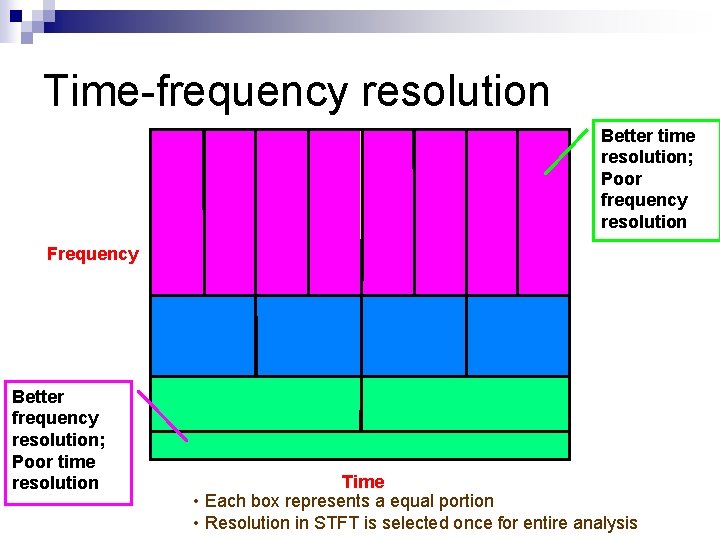 Time-frequency resolution

Better time resolution; Poor frequency resolution

Frequency

Better frequency resolution; Poor time resolution

Time

• Each box represents a equal portion
• Resolution in STFT is selected once for entire analysis